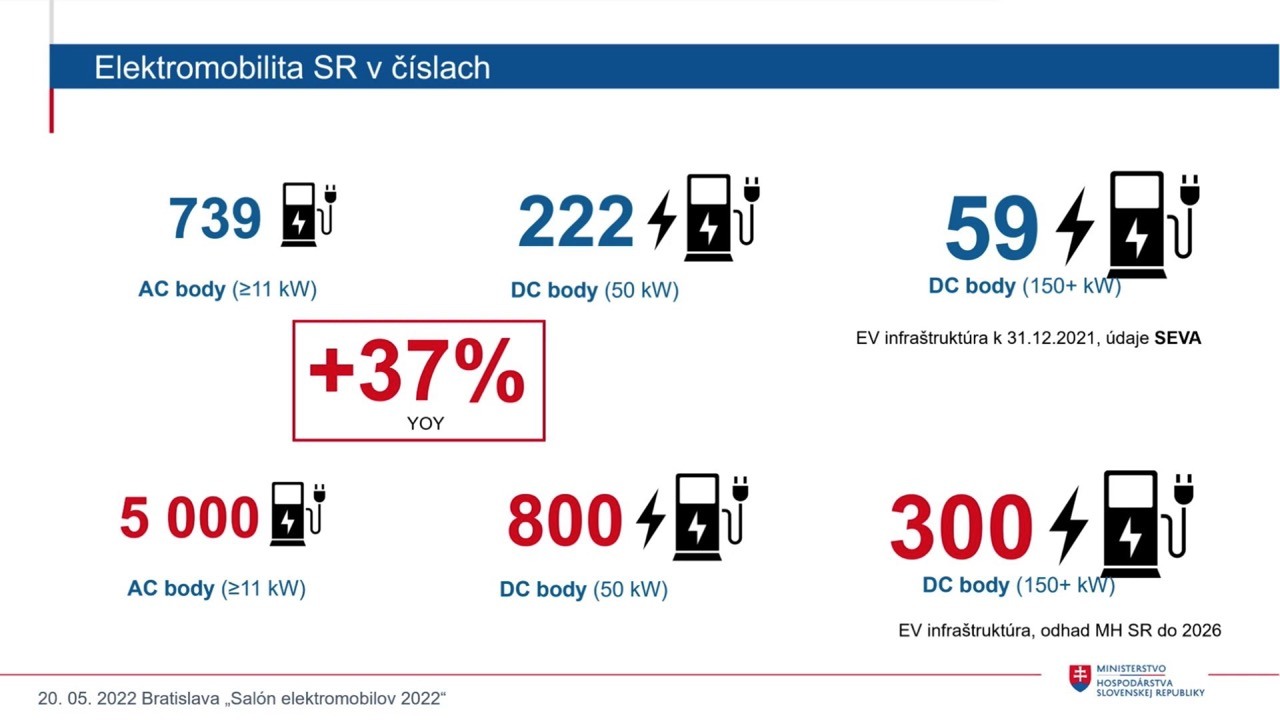 Elektromobilita SR v číslach

739
AC body (≥11 kW)

222
DC body (50 kW)

59
DC body (150+ kW)

EV infraštruktúra k 31.12.2021, údaje SEVA

+37%
YOY

5 000
AC body (≥11 kW)

800
DC body (50 kW)

300
DC body (150+ kW)

EV infraštruktúra, odhad MH SR do 2026

20. 05. 2022 Bratislava „Salón elektromobilov 2022“

MINISTERSTVO HOSPODÁRSTVA SLOVENSKEJ REPUBLIKY